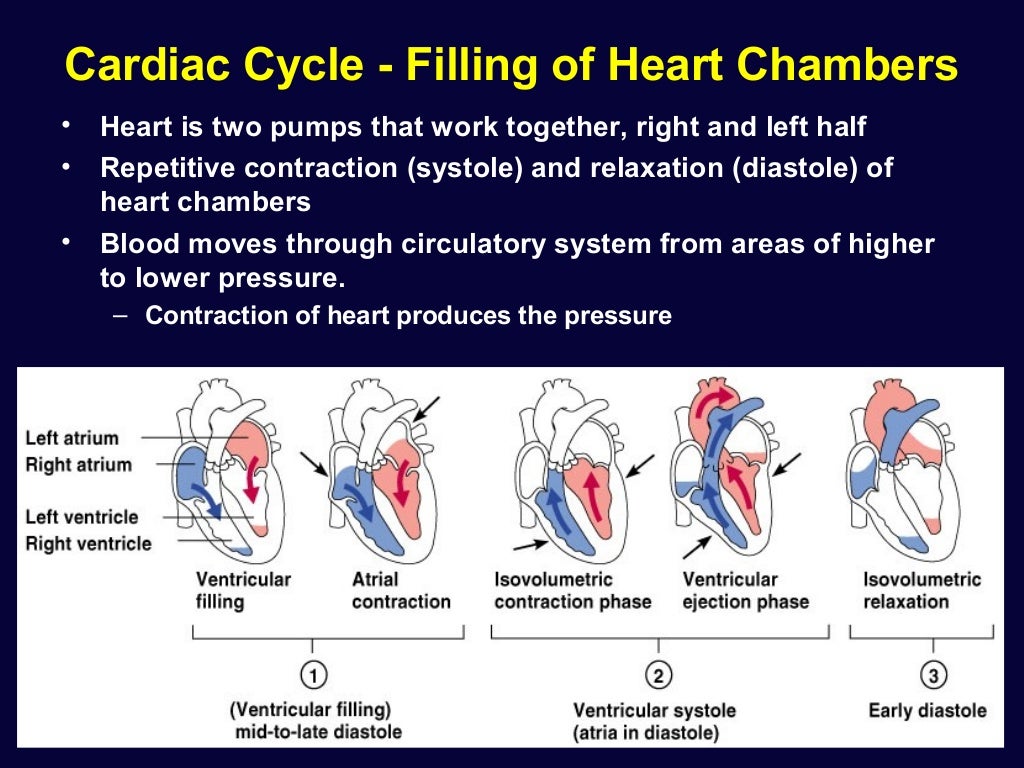 Cardiac Cycle - Filling of Heart Chambers

• Heart is two pumps that work together, right and left half
• Repetitive contraction (systole) and relaxation (diastole) of heart chambers
• Blood moves through circulatory system from areas of higher to lower pressure.
– Contraction of heart produces the pressure

Left atrium
Right atrium
Left ventricle
Right ventricle

Ventricular filling
Atrial contraction
Isovolumetric contraction phase
Ventricular ejection phase
Isovolumetric relaxation

1
(Ventricular filling) mid-to-late diastole

2
Ventricular systole (atria in diastole)

3
Early diastole